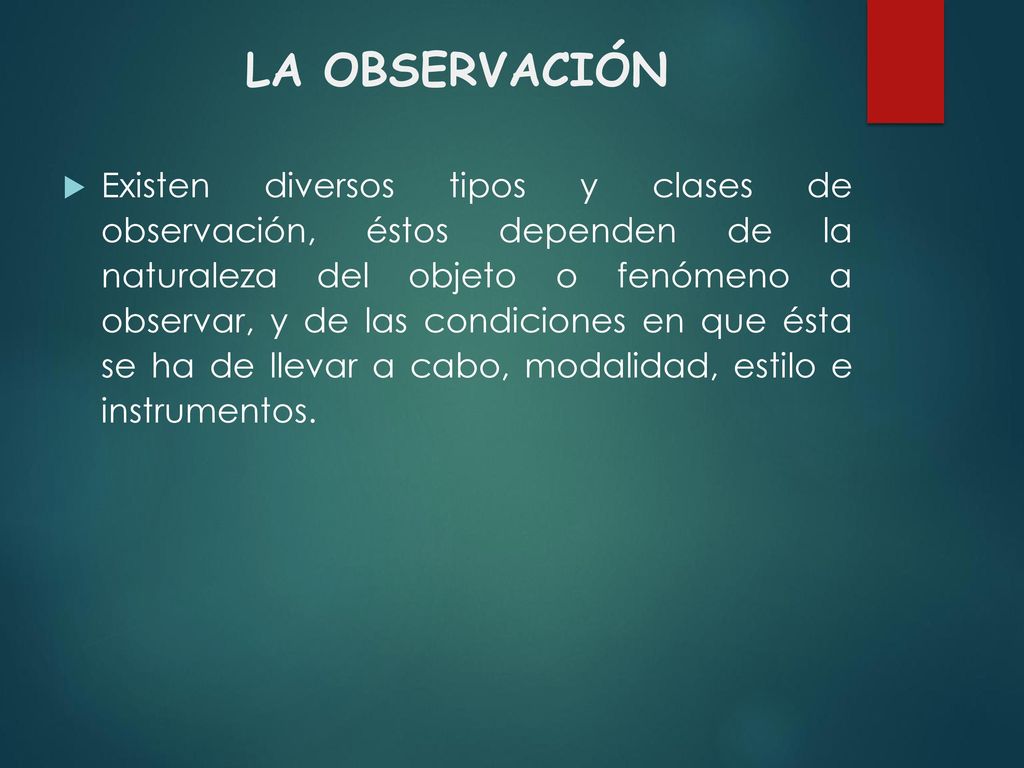 LA OBSERVACIÓN

Existen diversos tipos y clases de observación, éstos dependen de la naturaleza del objeto o fenómeno a observar, y de las condiciones en que ésta se ha de llevar a cabo, modalidad, estilo e instrumentos.